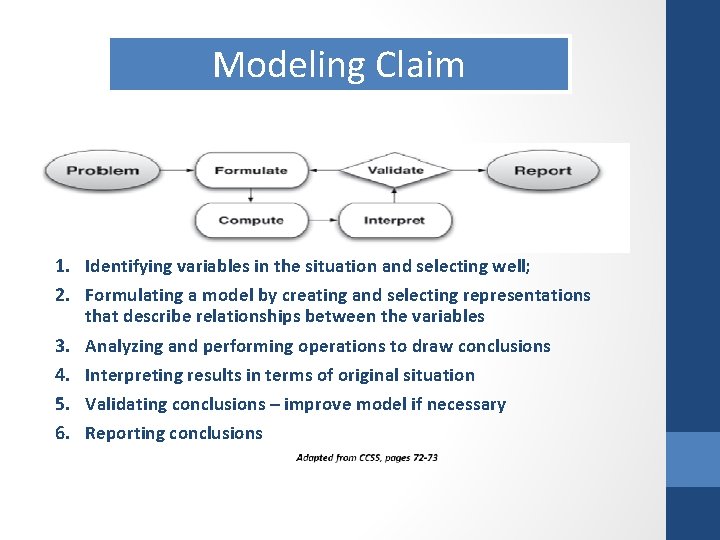 Modeling Claim

Problem
Formulate
Validate
Report
Compute
Interpret

1. Identifying variables in the situation and selecting well;
2. Formulating a model by creating and selecting representations that describe relationships between the variables
3. Analyzing and performing operations to draw conclusions
4. Interpreting results in terms of original situation
5. Validating conclusions – improve model if necessary
6. Reporting conclusions

Adapted from CCSS, pages 72-73